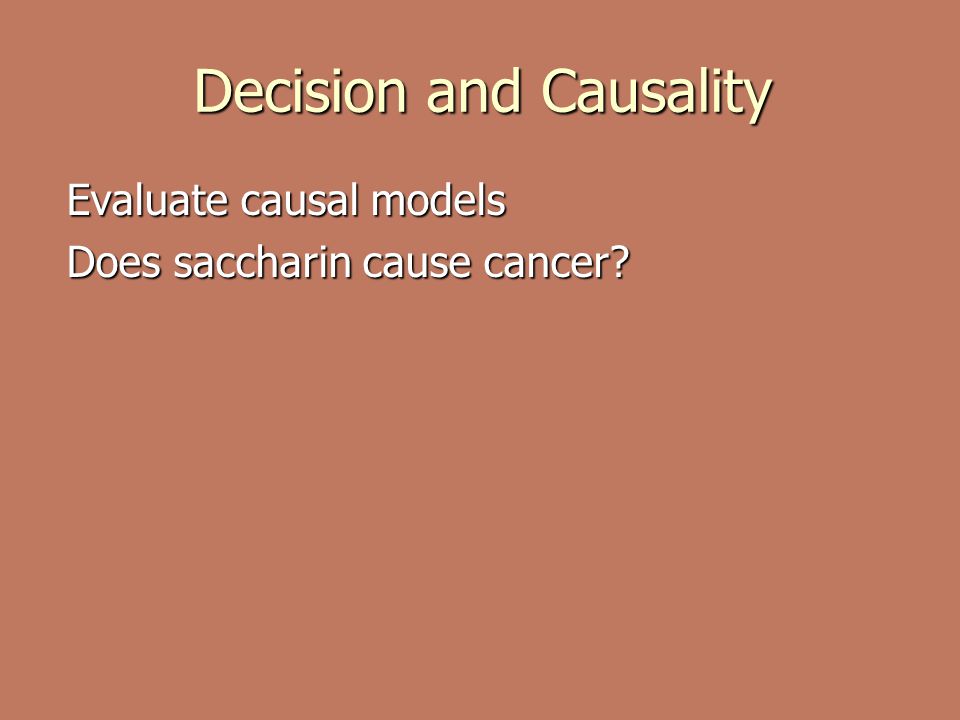 Decision and Causality

Evaluate causal models

Does saccharin cause cancer?